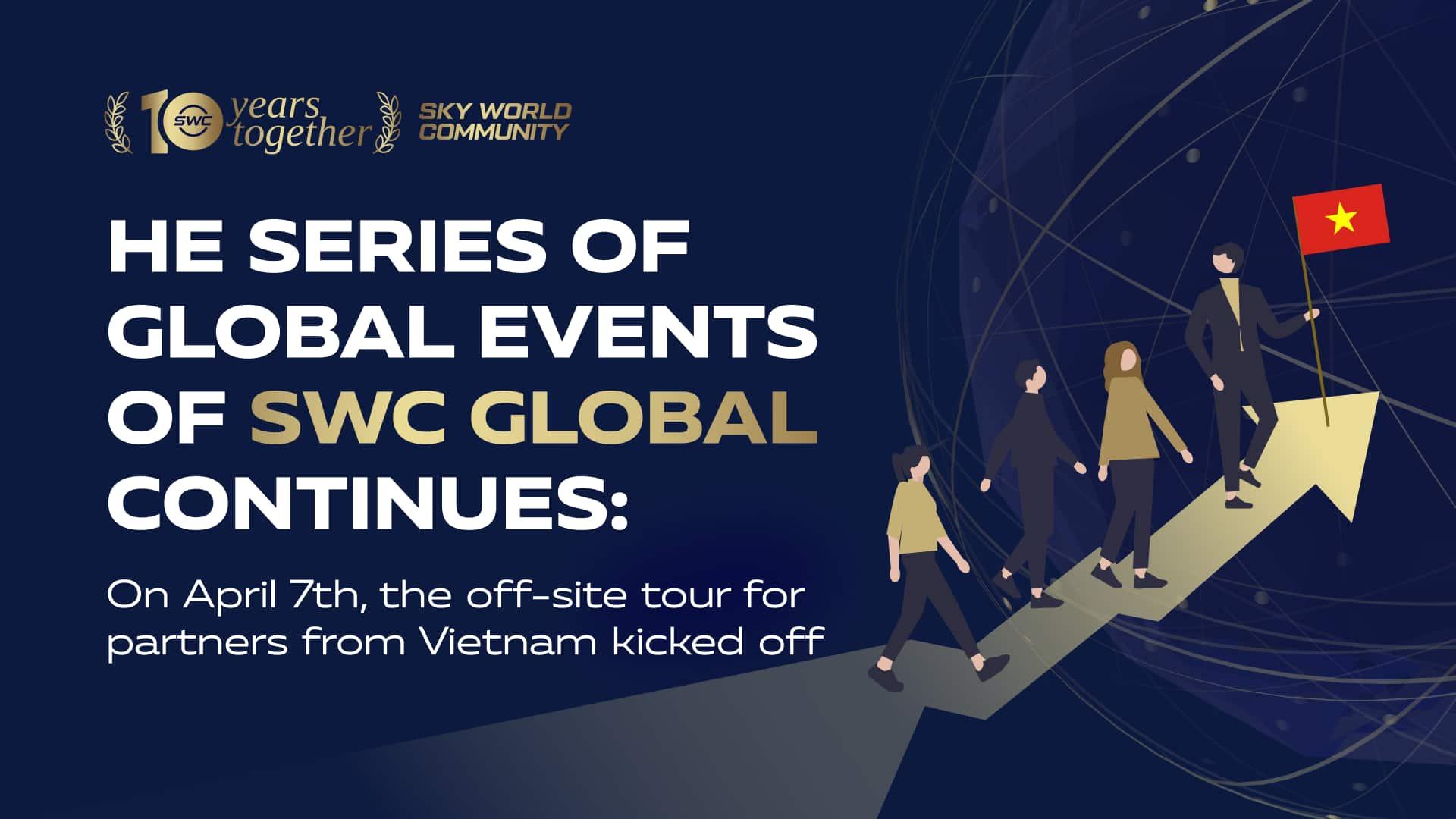 10 SWC years together

SKY WORLD COMMUNITY

HE SERIES OF GLOBAL EVENTS OF SWC GLOBAL CONTINUES:

On April 7th, the off-site tour for partners from Vietnam kicked off